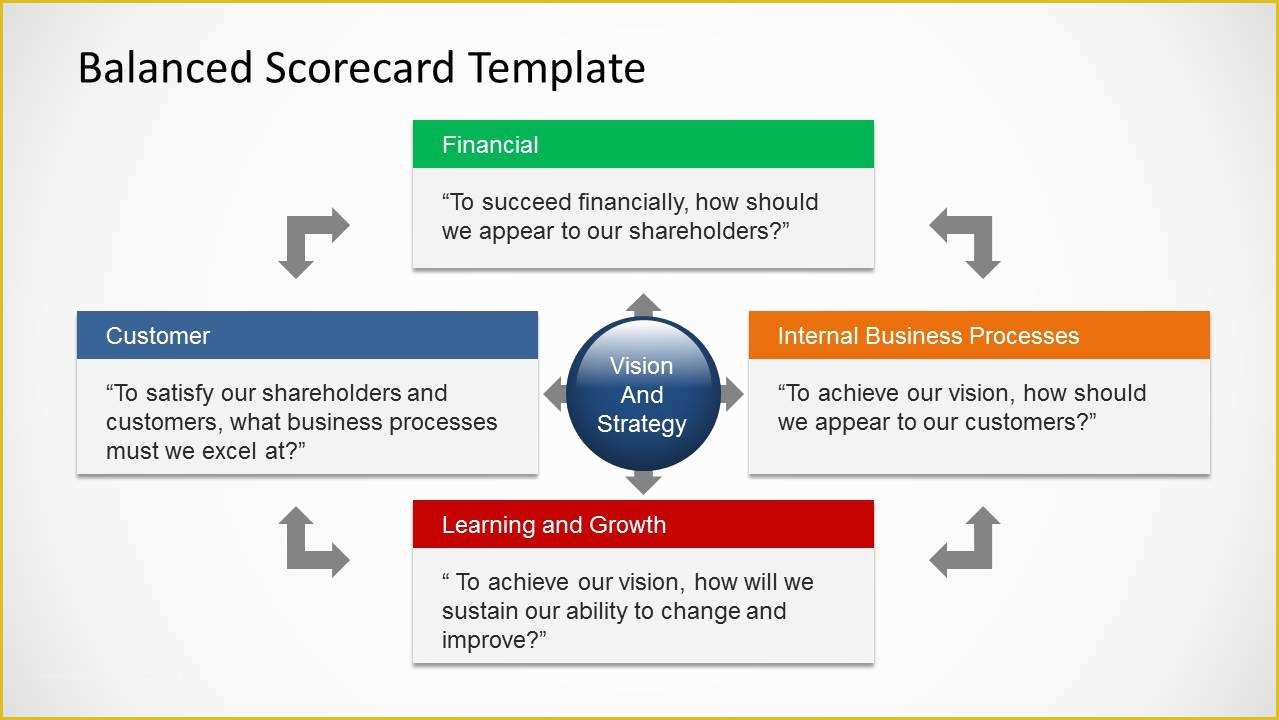 Balanced Scorecard Template

Financial

“To succeed financially, how should we appear to our shareholders?”

Customer

“To satisfy our shareholders and customers, what business processes must we excel at?”

Vision And Strategy

Internal Business Processes

“To achieve our vision, how should we appear to our customers?”

Learning and Growth

“ To achieve our vision, how will we sustain our ability to change and improve?”